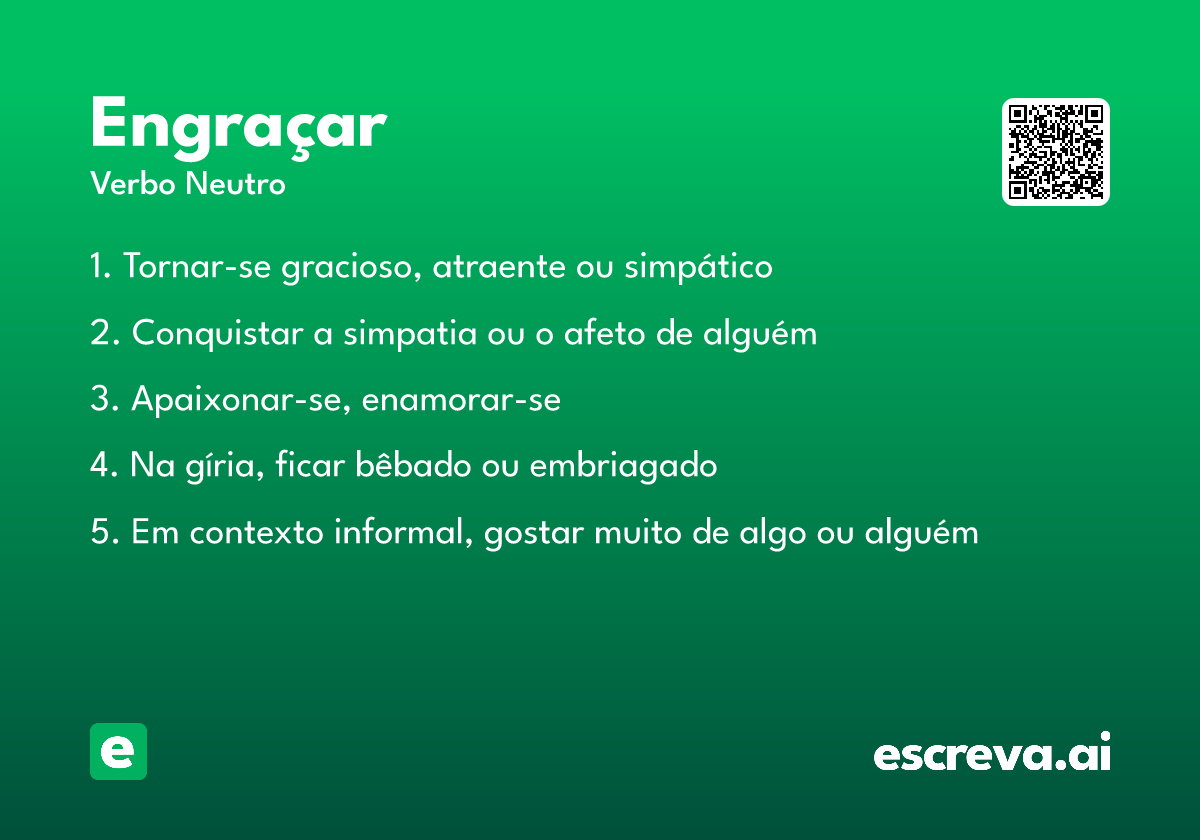 Engraçar
Verbo Neutro

1. Tornar-se gracioso, atraente ou simpático

2. Conquistar a simpatia ou o afeto de alguém

3. Apaixonar-se, enamorar-se

4. Na gíria, ficar bêbado ou embriagado

5. Em contexto informal, gostar muito de algo ou alguém

e

escreva.ai